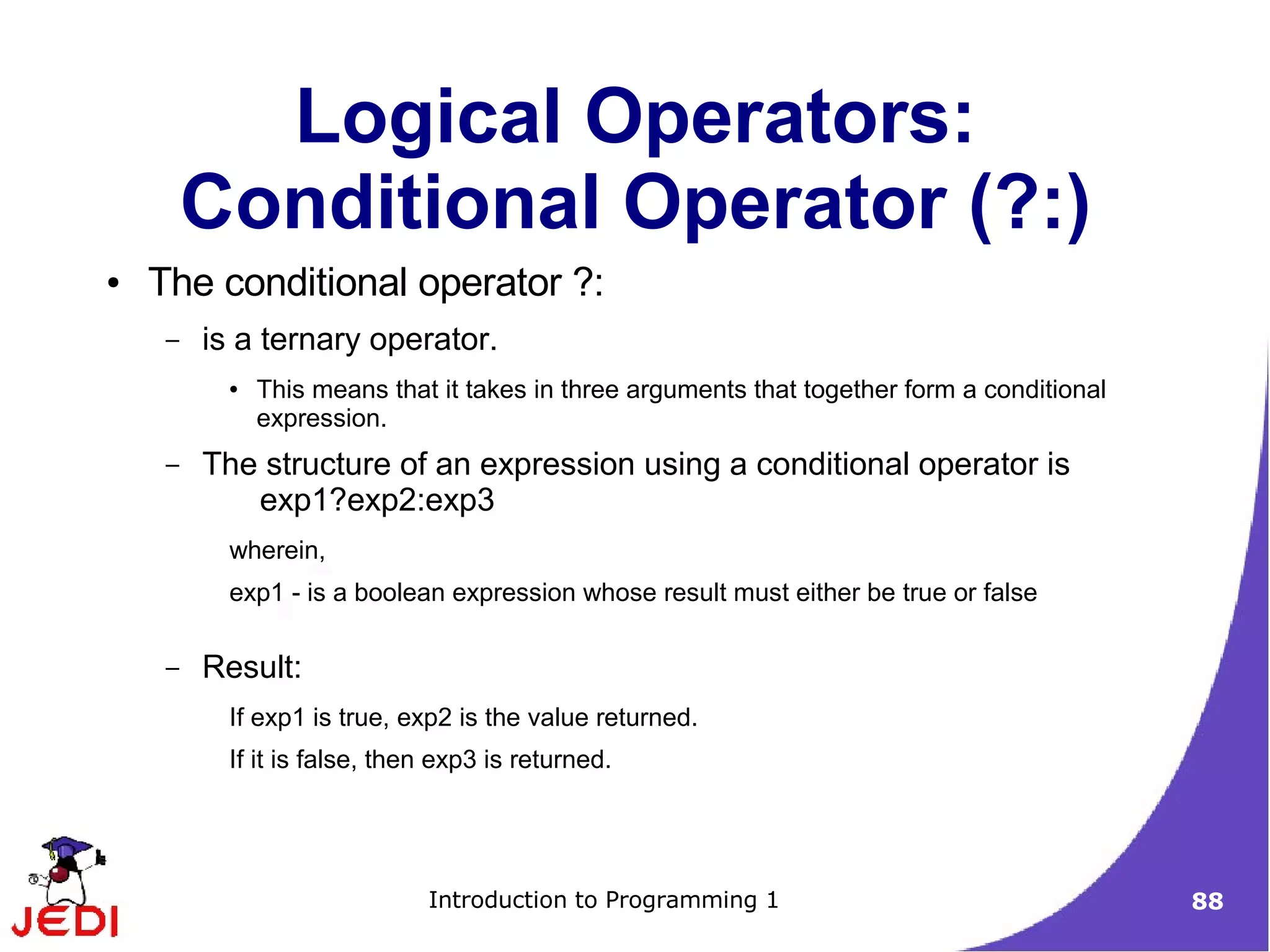 Logical Operators: Conditional Operator (?:)

• The conditional operator ?:

– is a ternary operator.

• This means that it takes in three arguments that together form a conditional expression.

– The structure of an expression using a conditional operator is
exp1?exp2:exp3

wherein,

exp1 - is a boolean expression whose result must either be true or false

– Result:

If exp1 is true, exp2 is the value returned.

If it is false, then exp3 is returned.

JEDI

Introduction to Programming 1

88